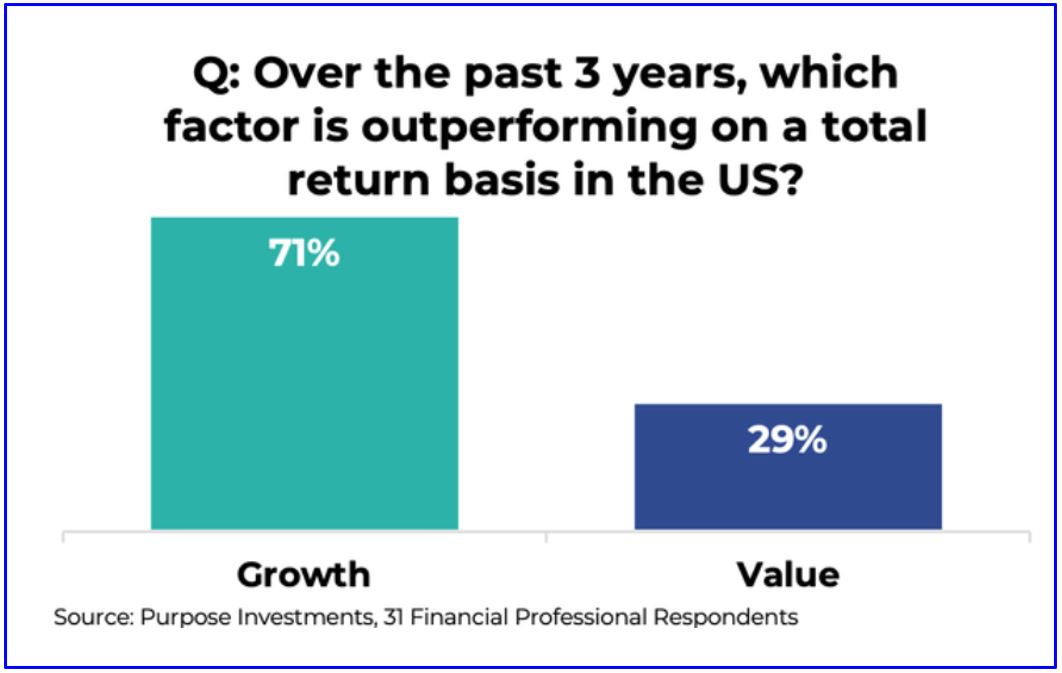 Q: Over the past 3 years, which factor is outperforming on a total return basis in the US?

71%

29%

Growth

Value

Source: Purpose Investments, 31 Financial Professional Respondents